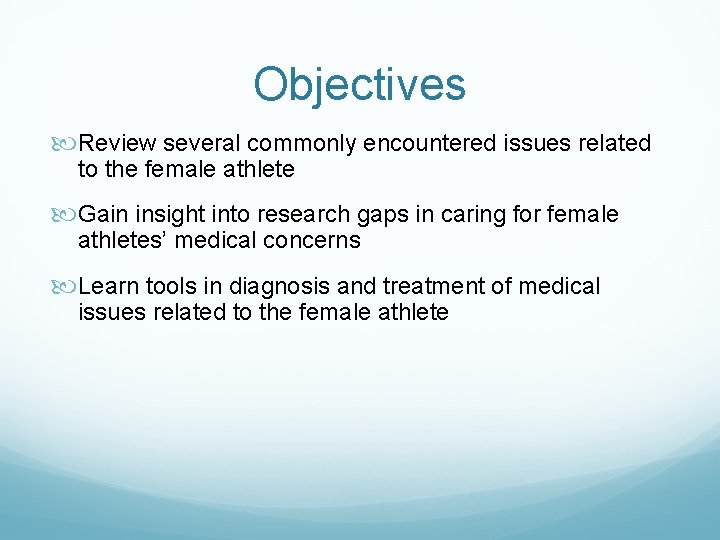 Objectives

Review several commonly encountered issues related to the female athlete

Gain insight into research gaps in caring for female athletes' medical concerns

Learn tools in diagnosis and treatment of medical issues related to the female athlete